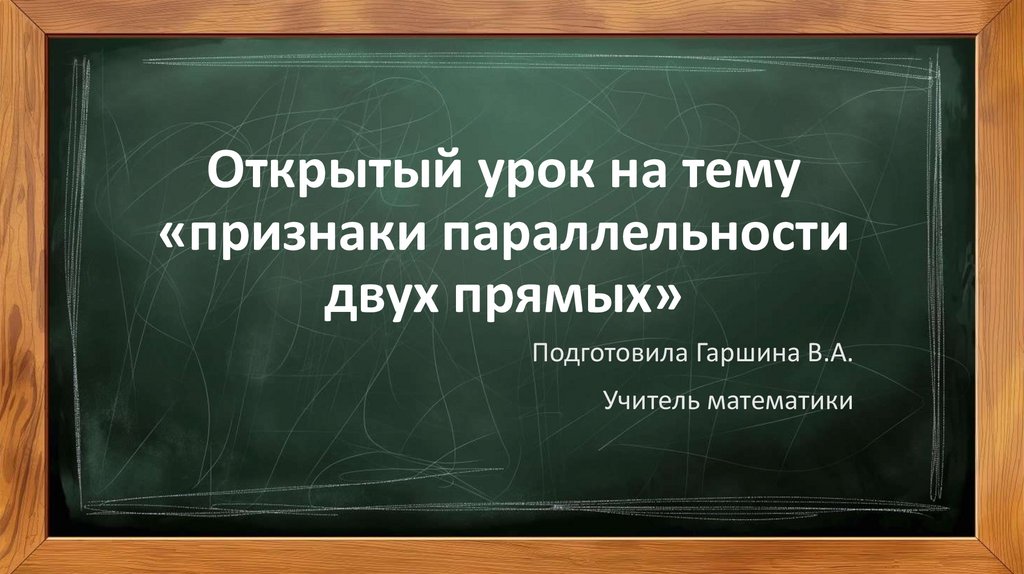 Открытый урок на тему «признаки параллельности двух прямых»

Подготовила Гаршина В.А.

Учитель математики